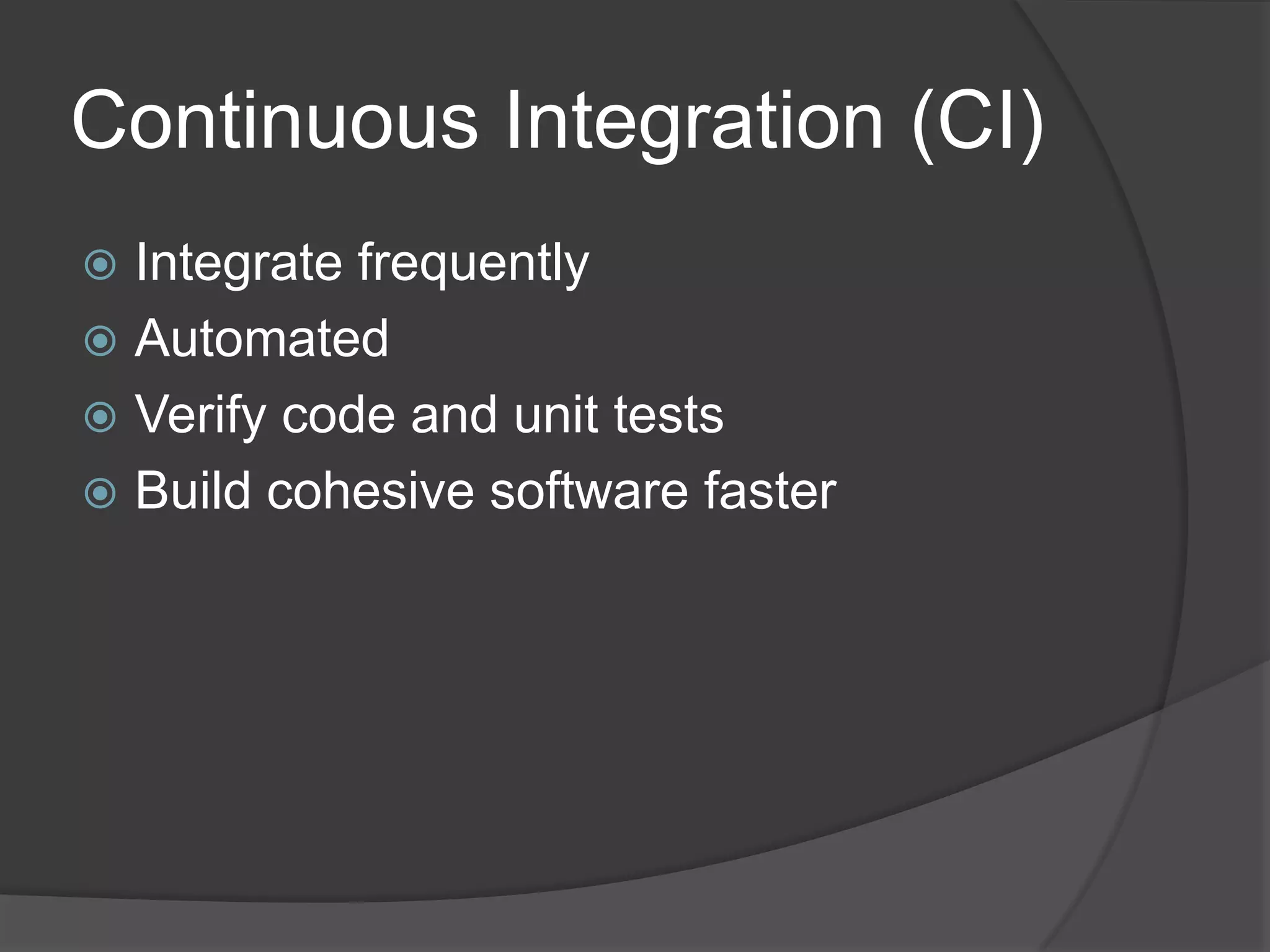 Continuous Integration (CI)

- Integrate frequently
- Automated
- Verify code and unit tests
- Build cohesive software faster